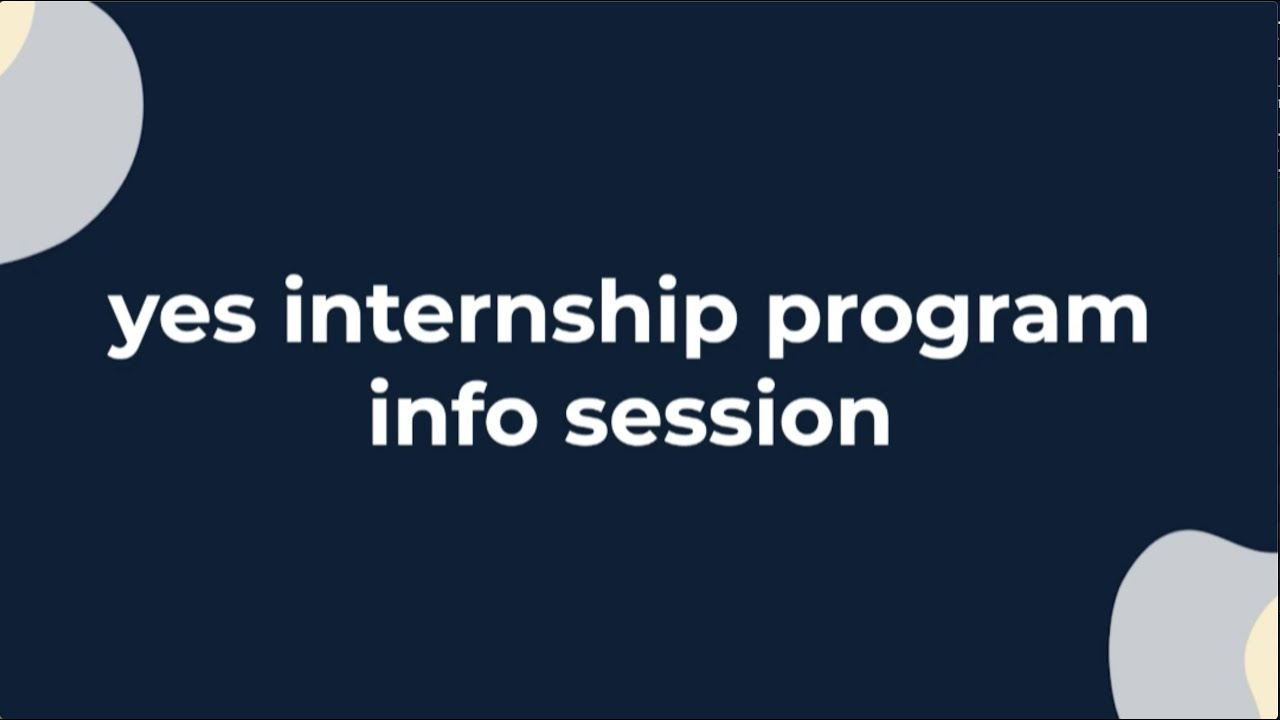 yes internship program info session